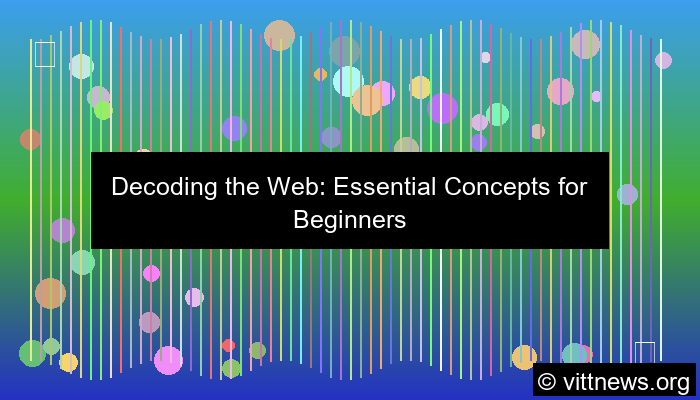 Decoding the Web: Essential Concepts for Beginners

© vittnews.org